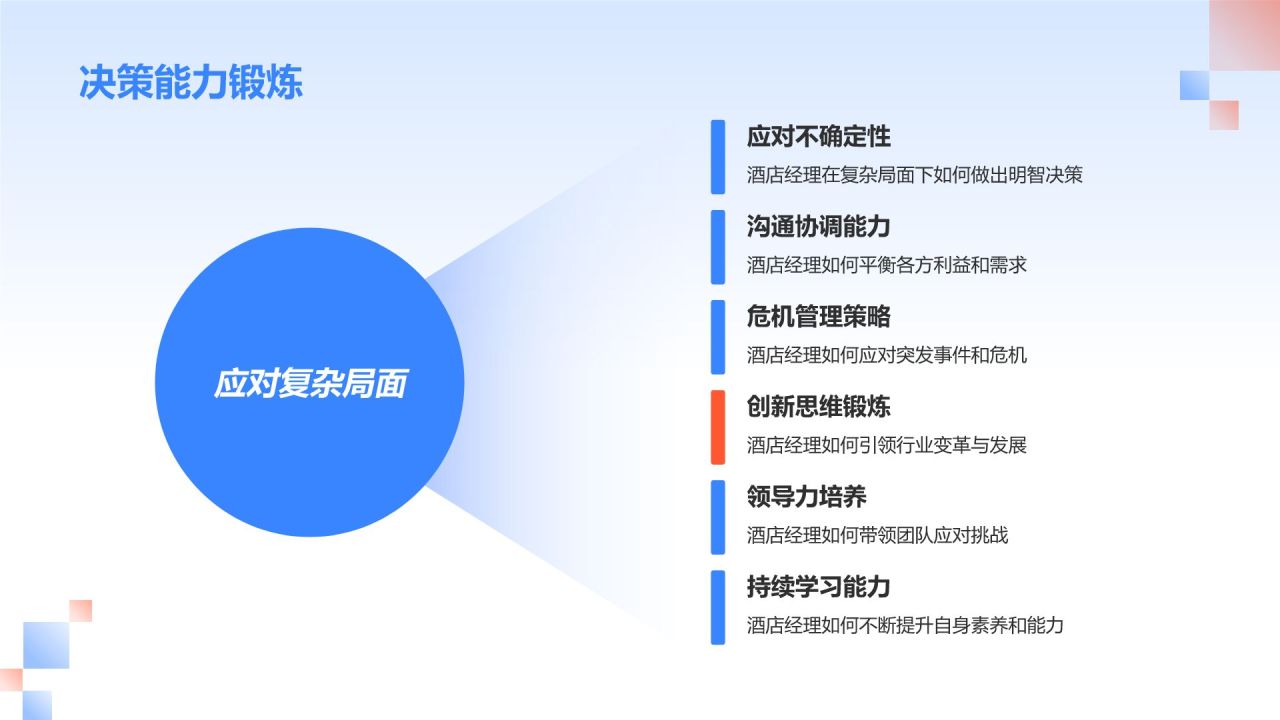 决策能力锻炼

应对复杂局面

应对不确定性
酒店经理在复杂局面下如何做出明智决策

沟通协调能力
酒店经理如何平衡各方利益和需求

危机管理策略
酒店经理如何应对突发事件和危机

创新思维锻炼
酒店经理如何引领行业变革与发展

领导力培养
酒店经理如何带领团队应对挑战

持续学习能力
酒店经理如何不断提升自身素养和能力